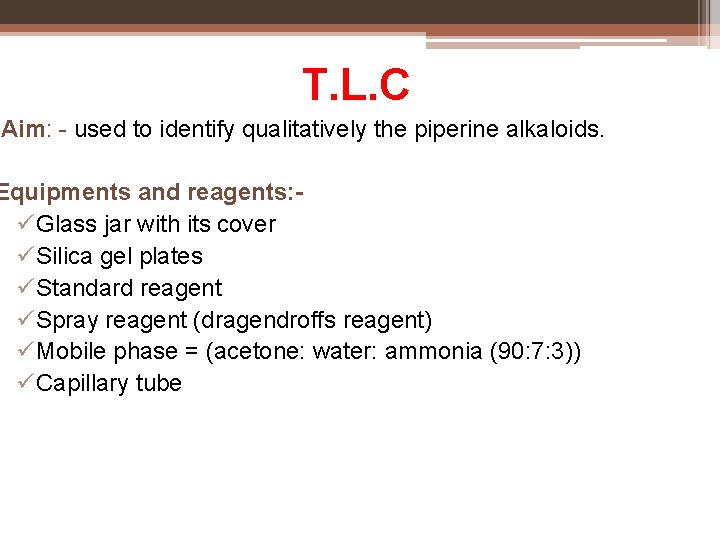 T.L.C

Aim: - used to identify qualitatively the piperine alkaloids.

Equipments and reagents:-
✓Glass jar with its cover
✓Silica gel plates
✓Standard reagent
✓Spray reagent (dragendroffs reagent)
✓Mobile phase = (acetone: water: ammonia (90:7:3))
✓Capillary tube